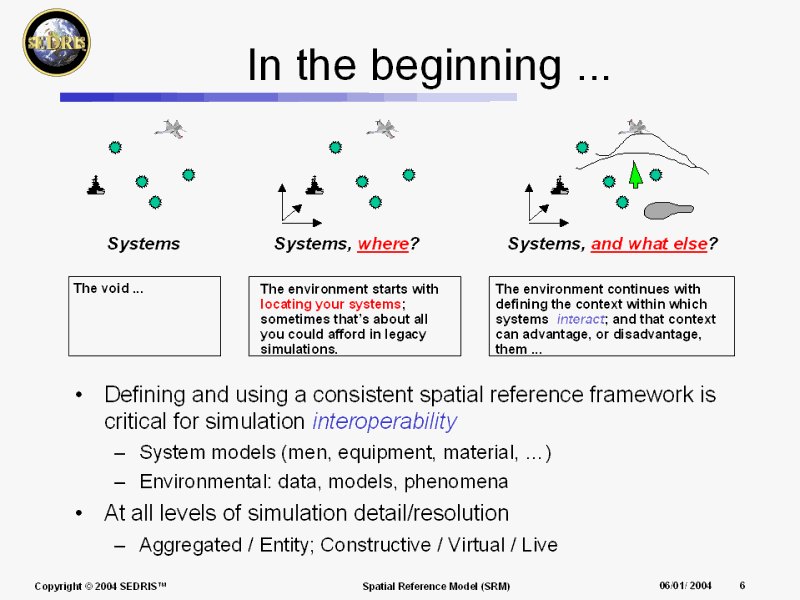 SEDRIS

In the beginning ...

Systems

Systems, where?

Systems, and what else?

The void ...

The environment starts with locating your systems; sometimes that's about all you could afford in legacy simulations.

The environment continues with defining the context within which systems interact; and that context can advantage, or disadvantage, them ...

• Defining and using a consistent spatial reference framework is critical for simulation interoperability
– System models (men, equipment, material, ...)
– Environmental: data, models, phenomena
• At all levels of simulation detail/resolution
– Aggregated / Entity; Constructive / Virtual / Live

Copyright © 2004 SEDRIS™ Spatial Reference Model (SRM) 06/01/ 2004 6